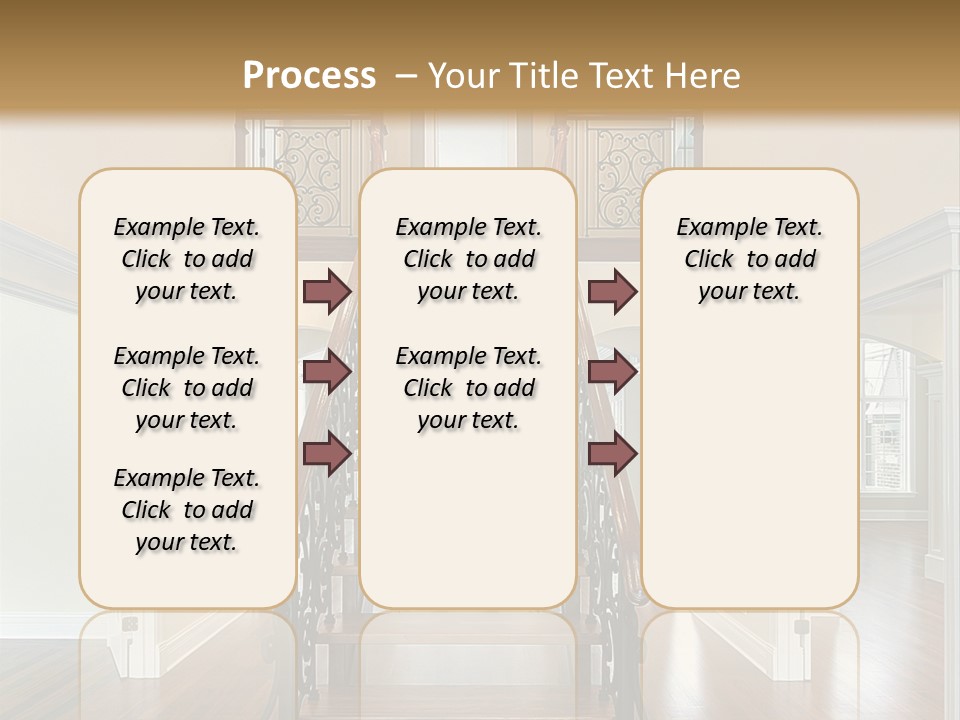 Process – Your Title Text Here

Example Text. Click to add your text.

Example Text. Click to add your text.

Example Text. Click to add your text.

Example Text. Click to add your text.

Example Text. Click to add your text.

Example Text. Click to add your text.